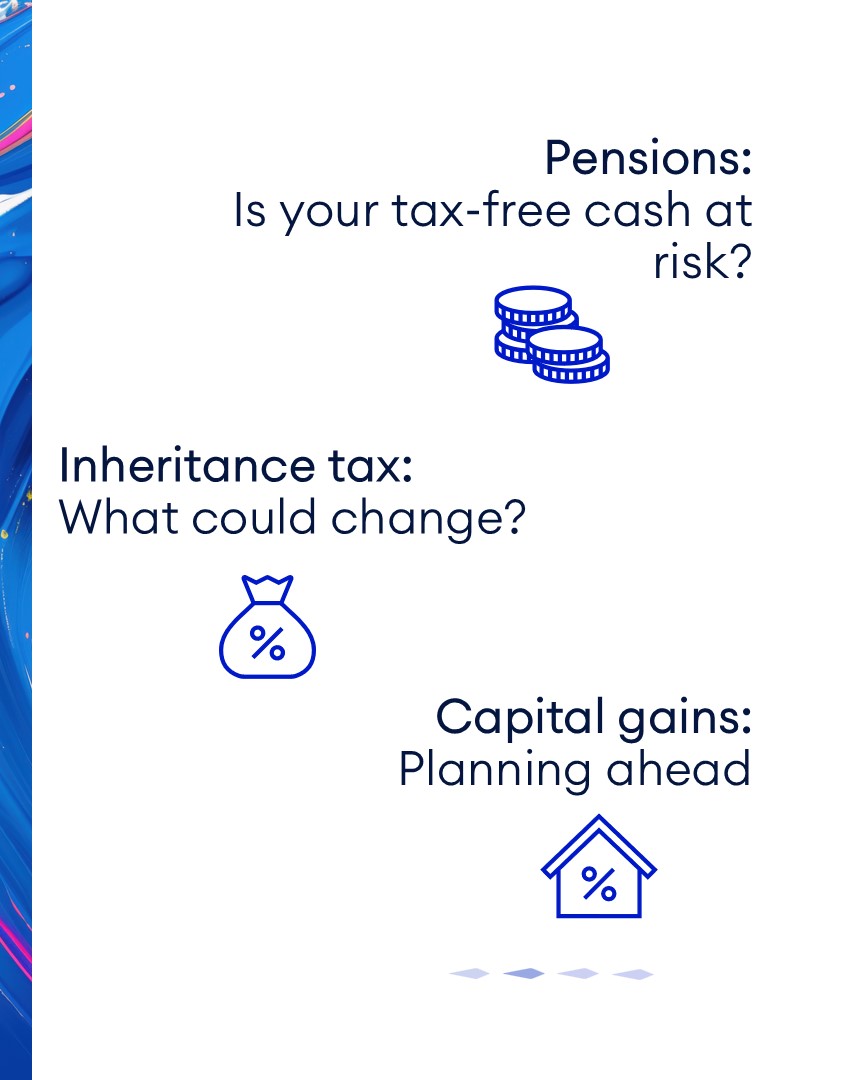 Pensions:
Is your tax-free cash at risk?

Inheritance tax:
What could change?

%

Capital gains:
Planning ahead

%